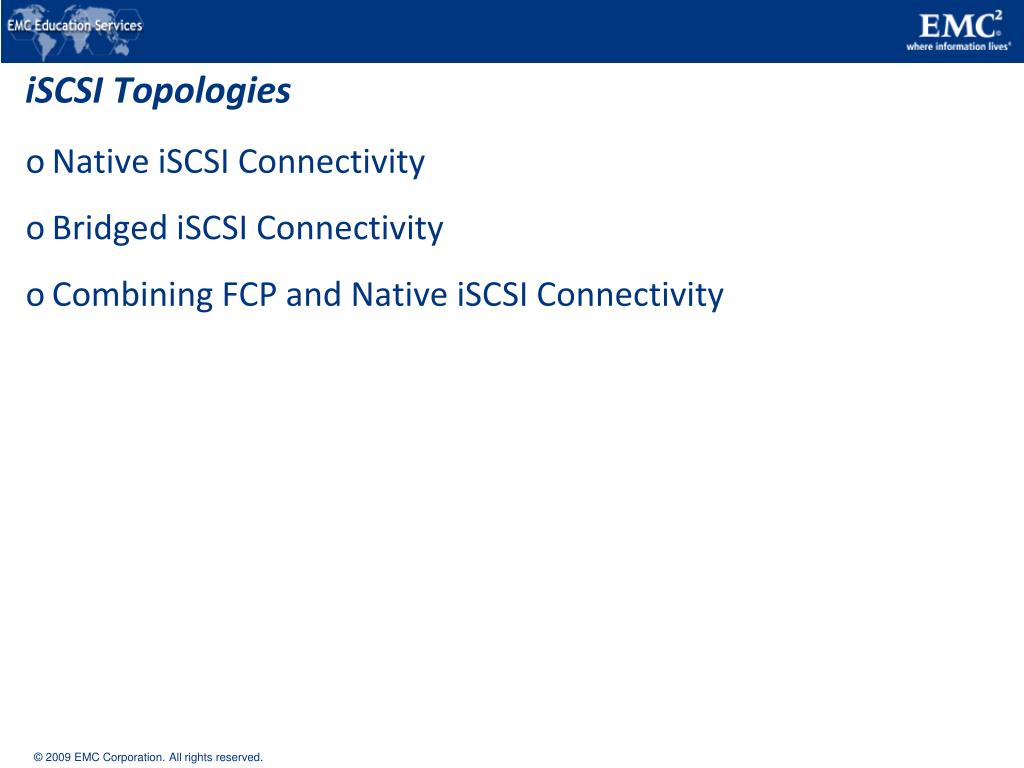 EMC Education Services

EMC$^2$
where information lives®

iSCSI Topologies

o Native iSCSI Connectivity

o Bridged iSCSI Connectivity

o Combining FCP and Native iSCSI Connectivity

© 2009 EMC Corporation. All rights reserved.